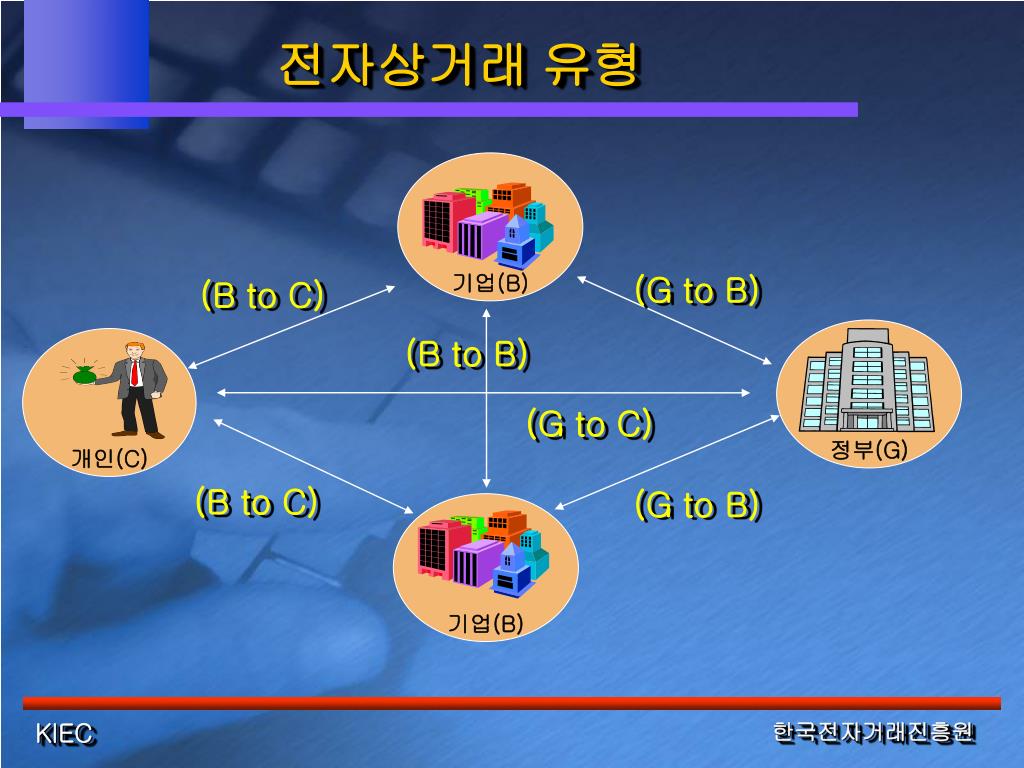 전자상거래 유형

기업(B)

(B to C)

(G to B)

(B to B)

개인(C)

(G to C)

정부(G)

(B to C)

(G to B)

기업(B)

KIEC

한국전자거래진흥원